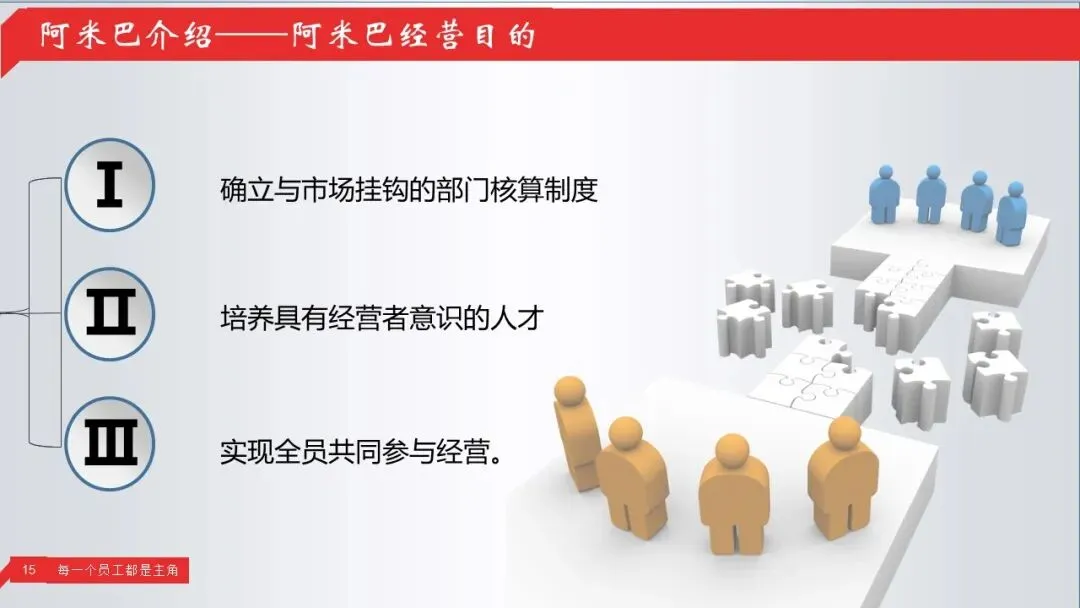 阿米巴介绍——阿米巴经营目的

I

确立与市场挂钩的部门核算制度

II

培养具有经营者意识的人才

III

实现全员共同参与经营。

15 每一个员工都是主角